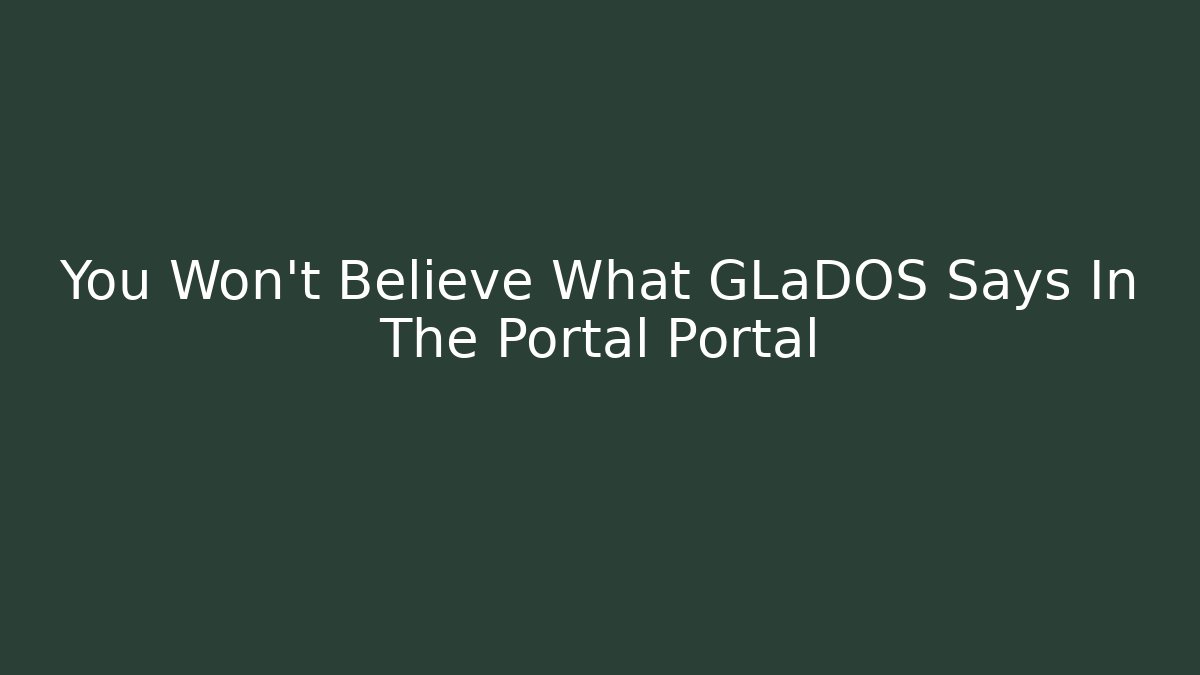 You Won't Believe What GLaDOS Says In The Portal Portal